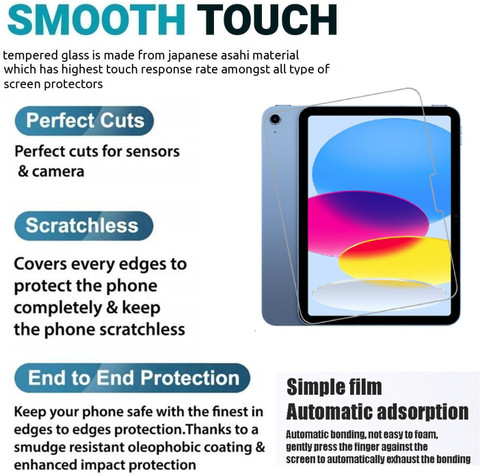 SMOOTH TOUCH

tempered glass is made from japanese asahi material which has highest touch response rate amongst all type of screen protectors

Perfect Cuts

Perfect cuts for sensors & camera

Scratchless

Covers every edges to protect the phone completely & keep the phone scratchless

End to End Protection

Keep your phone safe with the finest in edges to edges protection.Thanks to a smudge resistant oleophobic coating & enhanced impact protection

Simple film
Automatic adsorption

Automatic bonding, not easy to foam, gently press the finger against the screen to automatically exhaust the bonding